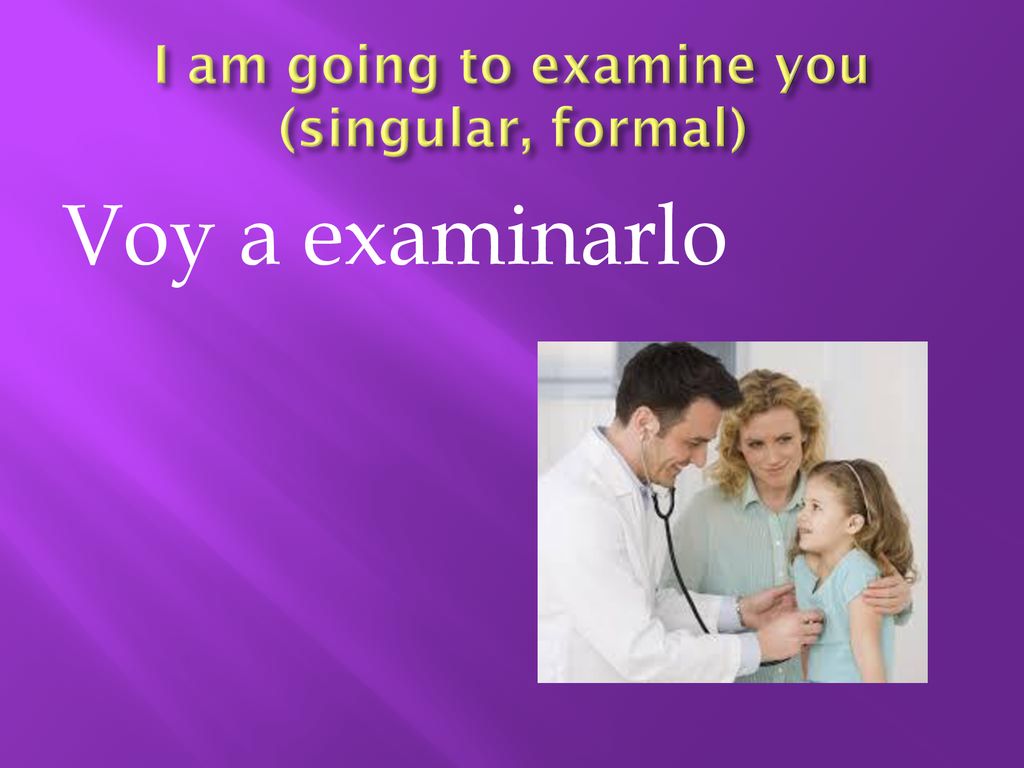 I am going to examine you (singular, formal)

Voy a examinarlo